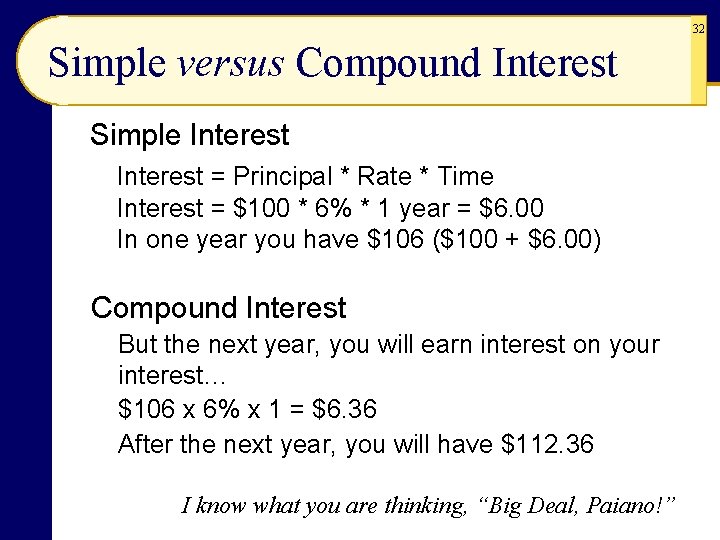 32

Simple versus Compound Interest

Simple Interest

Interest = Principal * Rate * Time
Interest = \$100 * 6% * 1 year = \$6.00
In one year you have \$106 (\$100 + \$6.00)

Compound Interest

But the next year, you will earn interest on your interest…

\$106 x 6% x 1 = \$6.36

After the next year, you will have \$112.36

I know what you are thinking, “Big Deal, Paiano!”